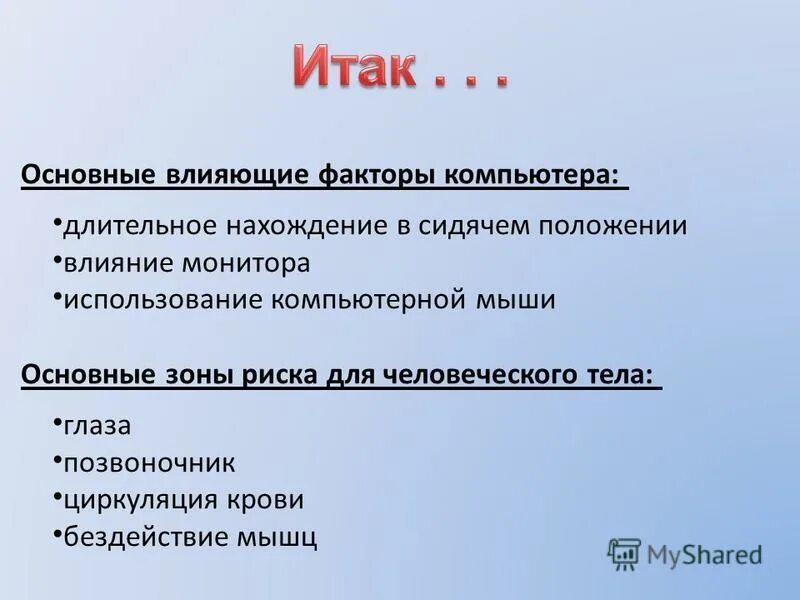 Итак . . .

Основные влияющие факторы компьютера:

•длительное нахождение в сидячем положении
•влияние монитора
•использование компьютерной мыши

Основные зоны риска для человеческого тела:

•глаза
•позвоночник
•циркуляция крови
•бездействие мышц

MyShared